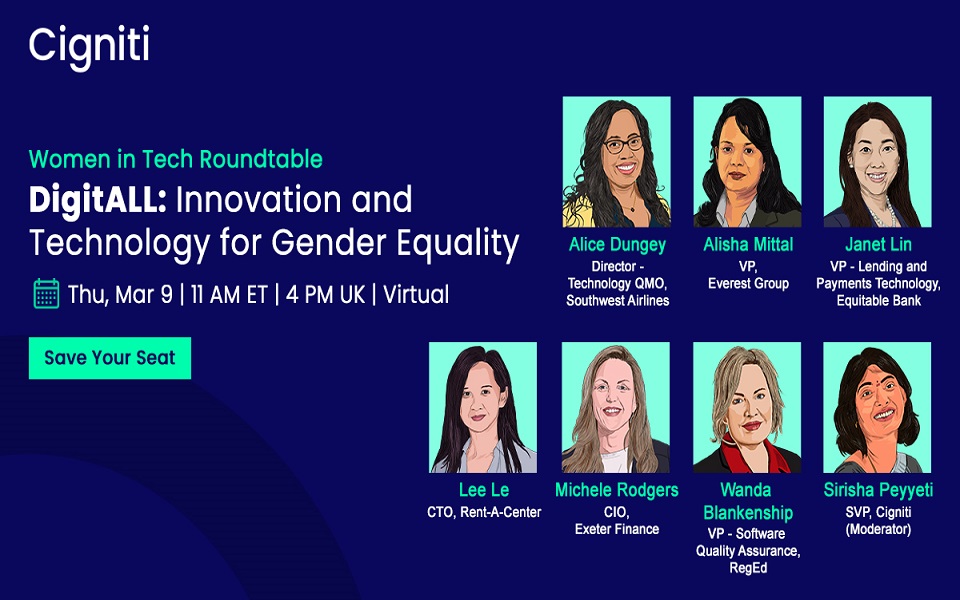 Cigniti

Women in Tech Roundtable

DigitALL: Innovation and Technology for Gender Equality

Thu, Mar 9 | 11 AM ET | 4 PM UK | Virtual

Save Your Seat

Alice Dungey
Director - Technology QMO, Southwest Airlines

Alisha Mittal
VP, Everest Group

Janet Lin
VP - Lending and Payments Technology, Equitable Bank

Lee Le
CTO, Rent-A-Center

Michele Rodgers
CIO, Exeter Finance

Wanda Blankenship
VP - Software Quality Assurance, RegEd

Sirisha Peyyeti
SVP, Cigniti (Moderator)